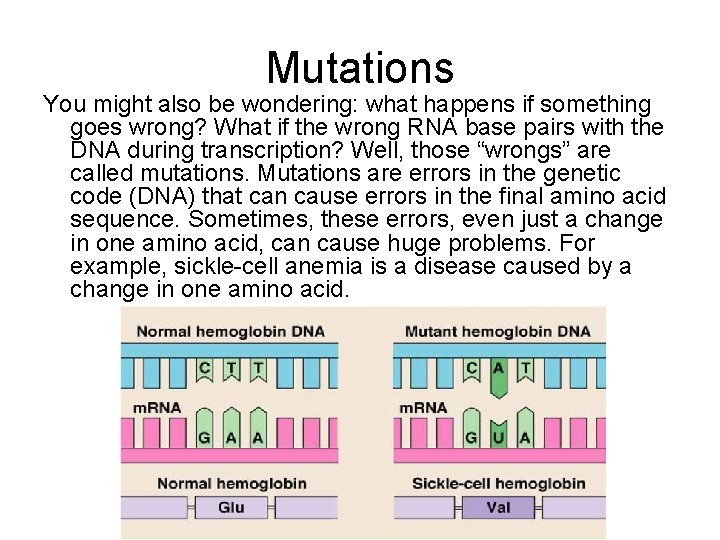 Mutations

You might also be wondering: what happens if something goes wrong? What if the wrong RNA base pairs with the DNA during transcription? Well, those “wrongs” are called mutations. Mutations are errors in the genetic code (DNA) that can cause errors in the final amino acid sequence. Sometimes, these errors, even just a change in one amino acid, can cause huge problems. For example, sickle-cell anemia is a disease caused by a change in one amino acid.

Normal hemoglobin DNA
C T T
mRNA
G A A
Normal hemoglobin
Glu

Mutant hemoglobin DNA
C A T
mRNA
G U A
Sickle-cell hemoglobin
Val